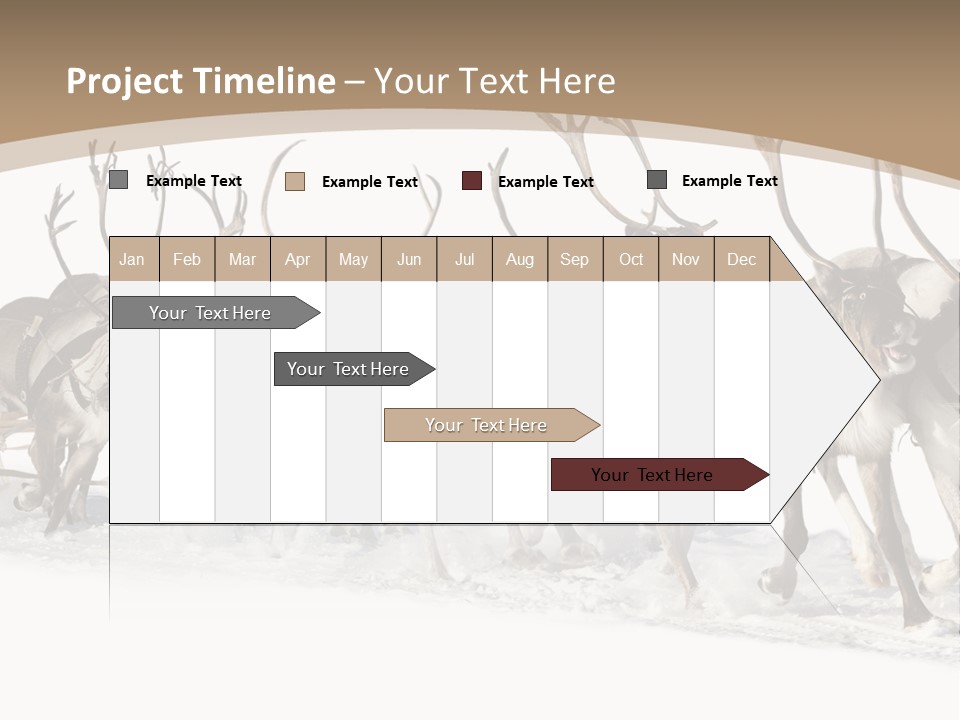 Project Timeline – Your Text Here

Example Text
Example Text
Example Text
Example Text

| Jan | Feb | Mar | Apr | May | Jun | Jul | Aug | Sep | Oct | Nov | Dec |
|---|---|---|---|---|---|---|---|---|---|---|---|

Your Text Here
Your Text Here
Your Text Here
Your Text Here